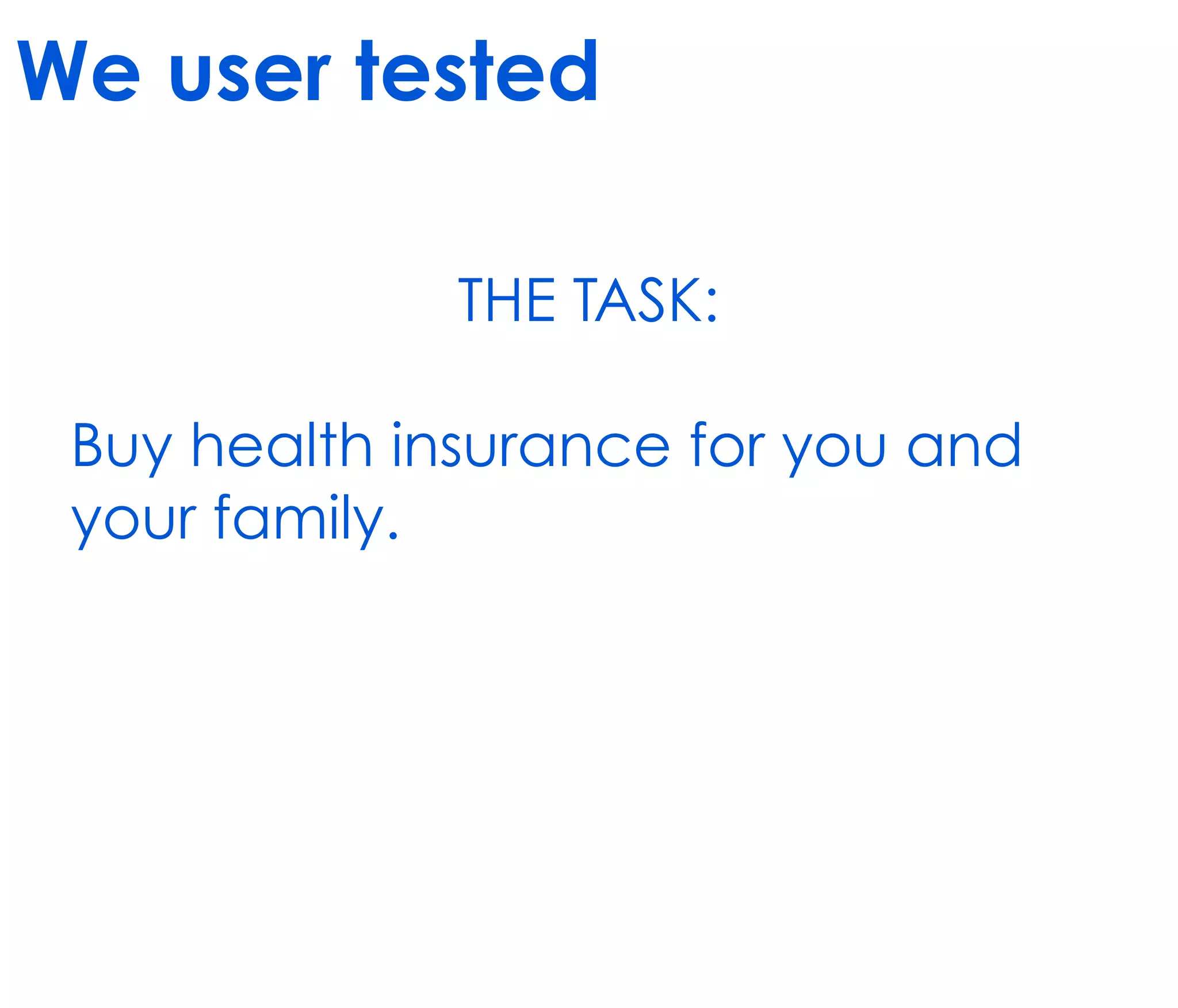 We user tested

THE TASK:

Buy health insurance for you and your family.